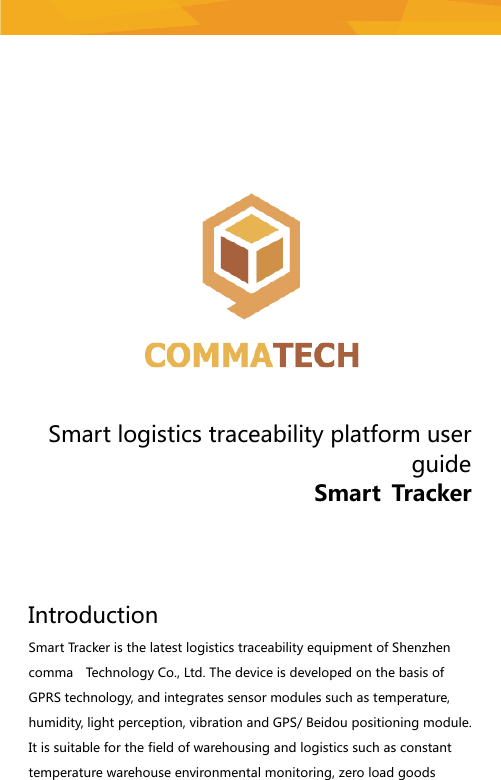 COMMATECH

Smart logistics traceability platform user guide
Smart Tracker

Introduction

Smart Tracker is the latest logistics traceability equipment of Shenzhen comma Technology Co., Ltd. The device is developed on the basis of GPRS technology, and integrates sensor modules such as temperature, humidity, light perception, vibration and GPS/ Beidou positioning module. It is suitable for the field of warehousing and logistics such as constant temperature warehouse environmental monitoring, zero load goods